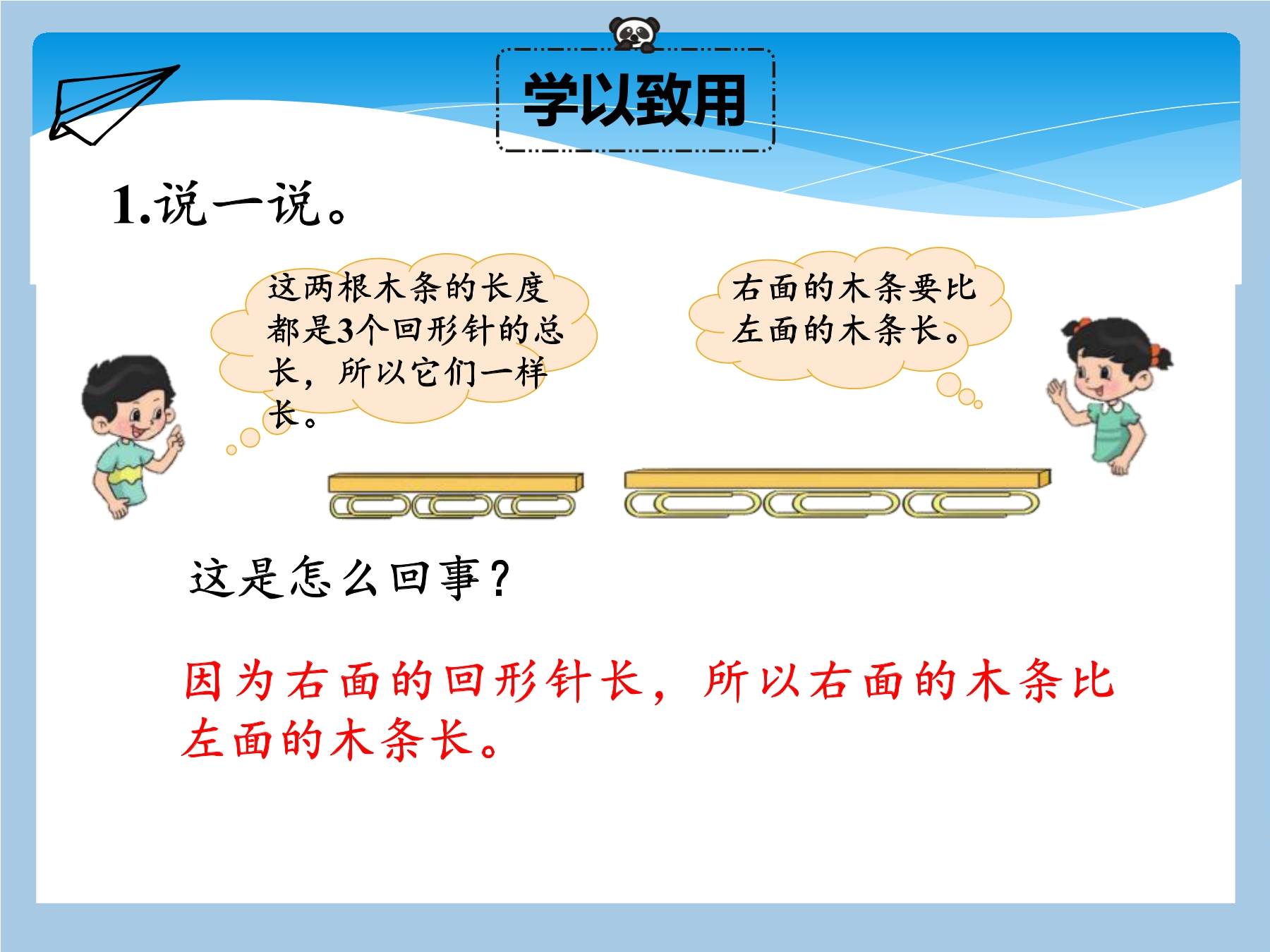 学以致用

1.说一说。

这两根木条的长度都是3个回形针的总长，所以它们一样长。

右面的木条要比左面的木条长。

这是怎么回事？

因为右面的回形针长，所以右面的木条比左面的木条长。